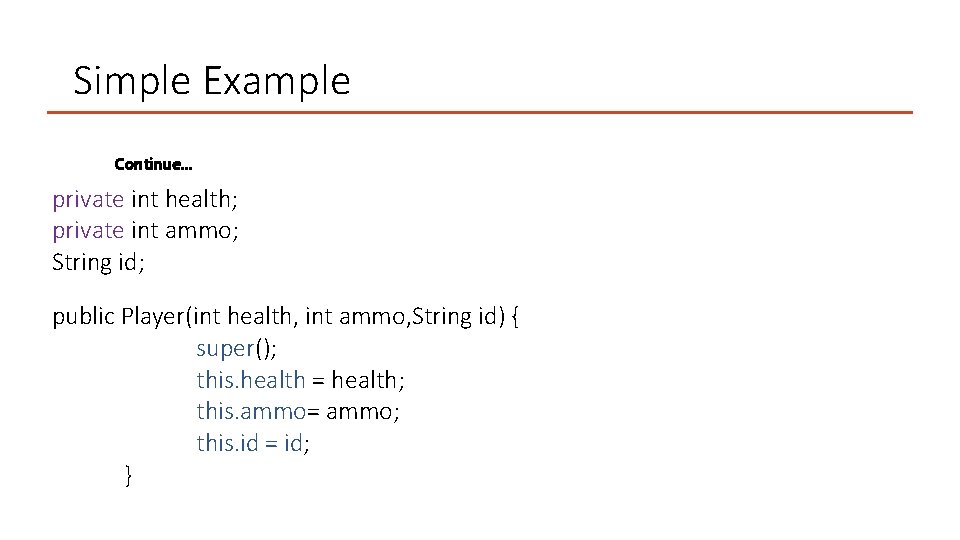 Simple Example

Continue…

private int health;
private int ammo;
String id;

public Player(int health, int ammo,String id) {
super();
this.health = health;
this.ammo= ammo;
this.id = id;
}